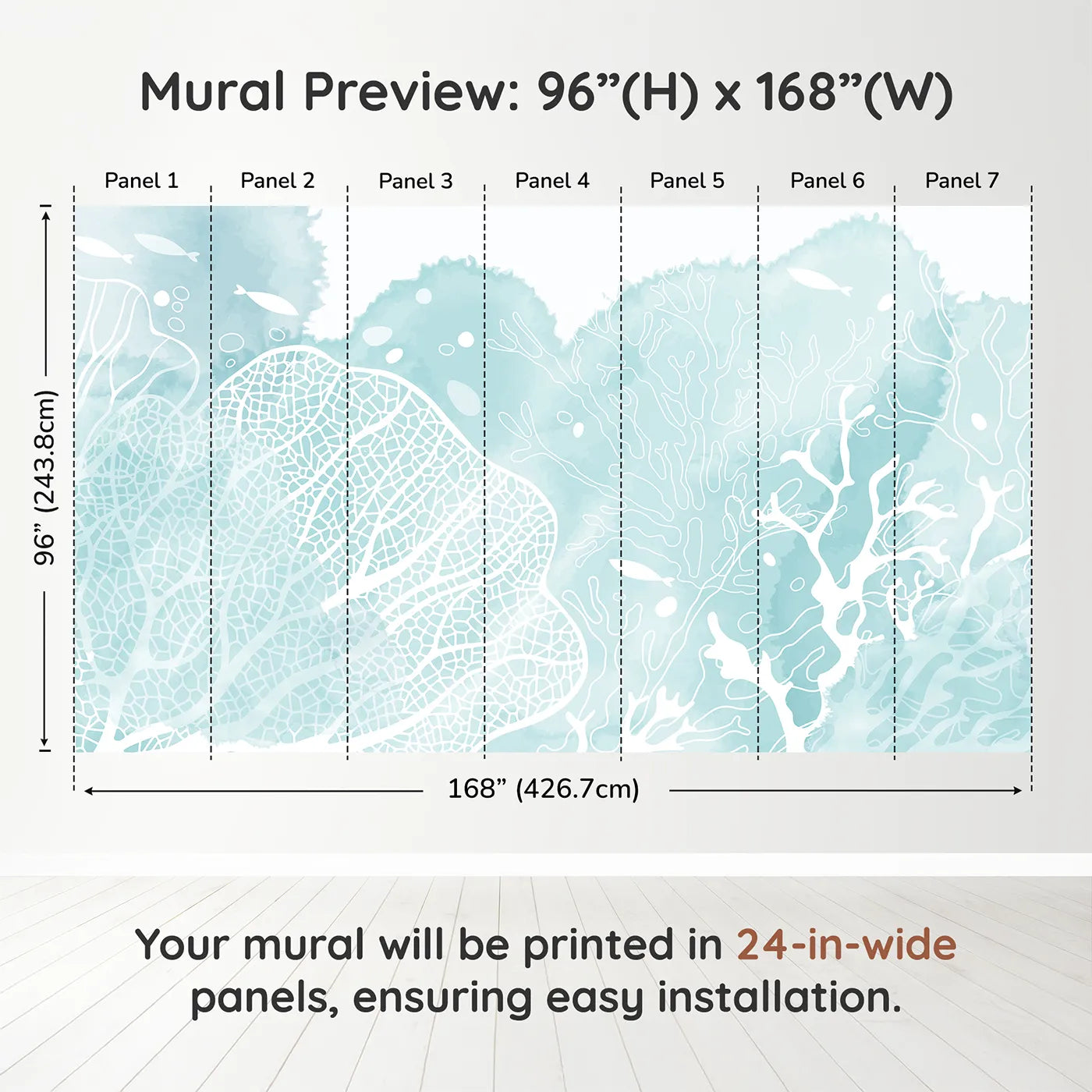 Mural Preview: 96”(H) x 168”(W)

Panel 1 Panel 2 Panel 3 Panel 4 Panel 5 Panel 6 Panel 7

96” (243.8cm)

168” (426.7cm)

Your mural will be printed in 24-in-wide panels, ensuring easy installation.